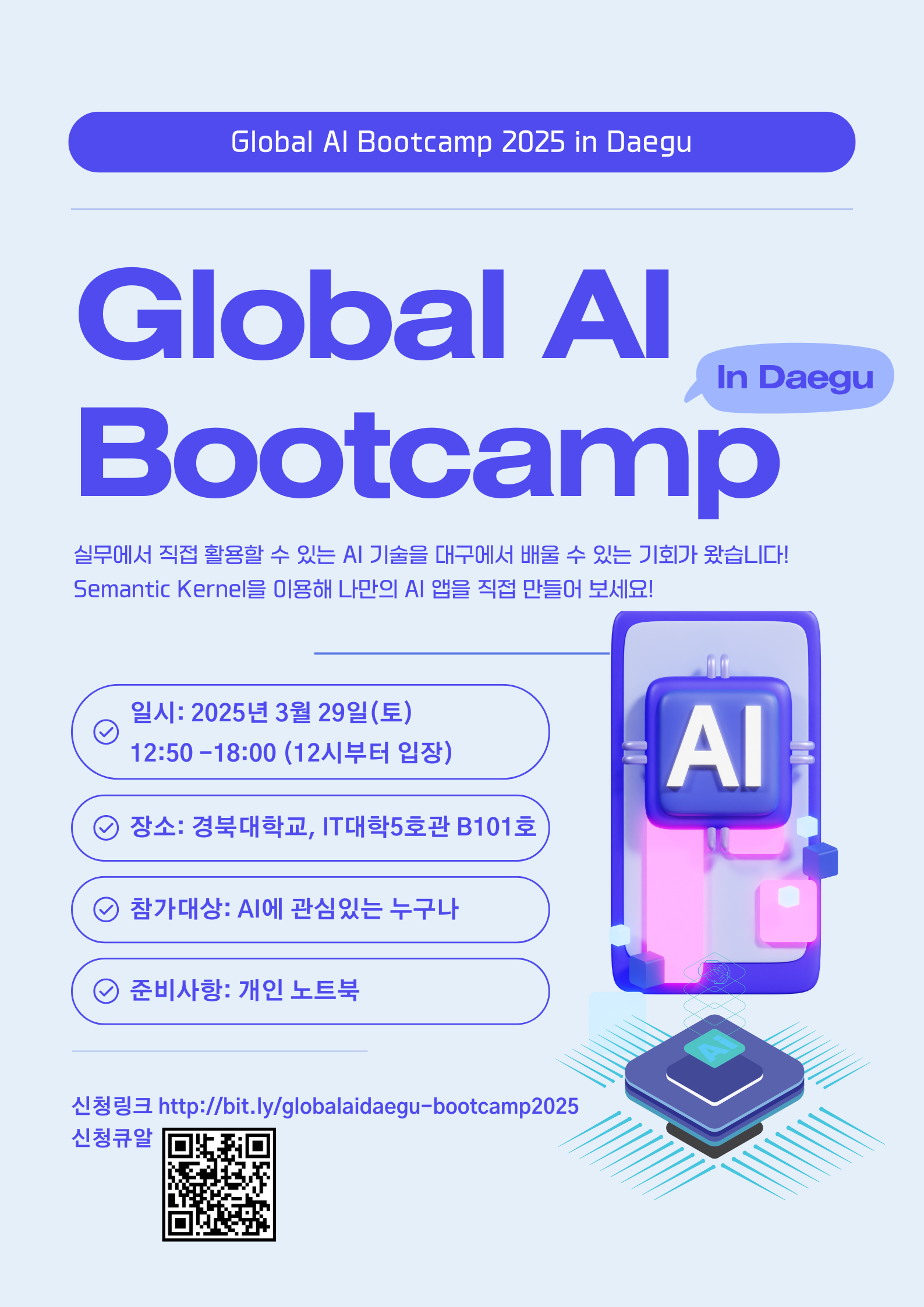 Global AI Bootcamp 2025 in Daegu

Global AI Bootcamp

In Daegu

실무에서 직접 활용할 수 있는 AI 기술을 대구에서 배울 수 있는 기회가 왔습니다!
Semantic Kernel을 이용해 나만의 AI 앱을 직접 만들어 보세요!

일시: 2025년 3월 29일(토)
12:50 -18:00 (12시부터 입장)

장소: 경북대학교, IT대학5호관 B101호

참가대상: AI에 관심있는 누구나

준비사항: 개인 노트북

AI

AI

신청링크 http://bit.ly/globalaidaegu-bootcamp2025
신청큐알